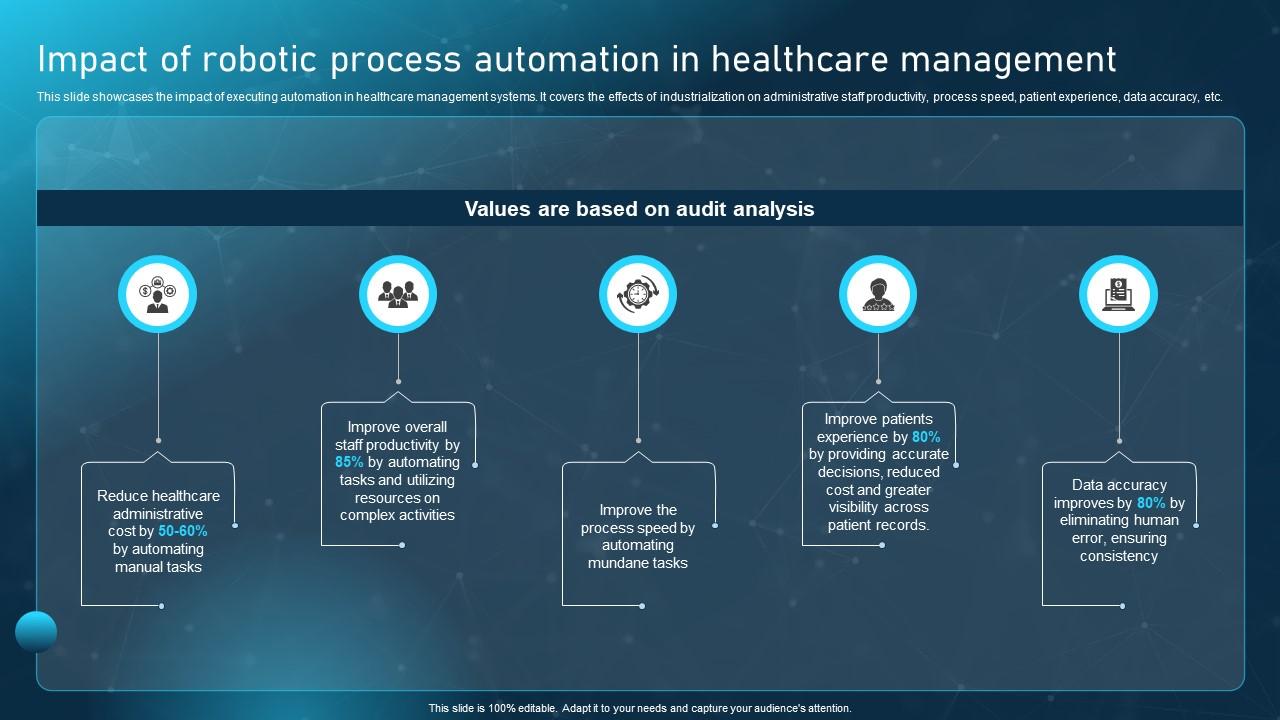 Impact of robotic process automation in healthcare management

This slide showcases the impact of executing automation in healthcare management systems. It covers the effects of industrialization on administrative staff productivity, process speed, patient experience, data accuracy, etc.

Values are based on audit analysis

Reduce healthcare administrative cost by 50-60% by automating manual tasks

Improve overall staff productivity by 85% by automating tasks and utilizing resources on complex activities

Improve the process speed by automating mundane tasks

Improve patients experience by 80% by providing accurate decisions, reduced cost and greater visibility across patient records.

Data accuracy improves by 80% by eliminating human error, ensuring consistency

This slide is 100% editable. Adapt it to your needs and capture your audience's attention.